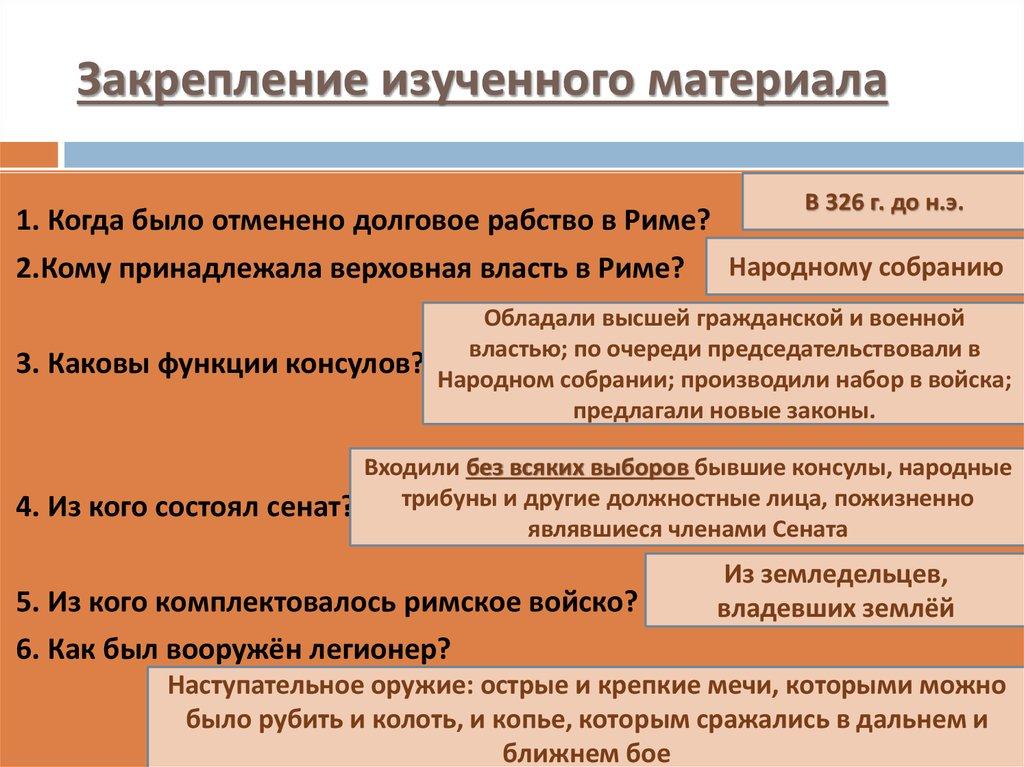 Закрепление изученного материала

1. Когда было отменено долговое рабство в Риме?

В 326 г. до н.э.

2.Кому принадлежала верховная власть в Риме?

Народному собранию

3. Каковы функции консулов?

Обладали высшей гражданской и военной властью; по очереди председательствовали в Народном собрании; производили набор в войска; предлагали новые законы.

4. Из кого состоял сенат?

Входили без всяких выборов бывшие консулы, народные трибуны и другие должностные лица, пожизненно являвшиеся членами Сената

5. Из кого комплектовалось римское войско?

Из земледельцев, владевших землёй

6. Как был вооружён легионер?

Наступательное оружие: острые и крепкие мечи, которыми можно было рубить и колоть, и копье, которым сражались в дальнем и ближнем бое